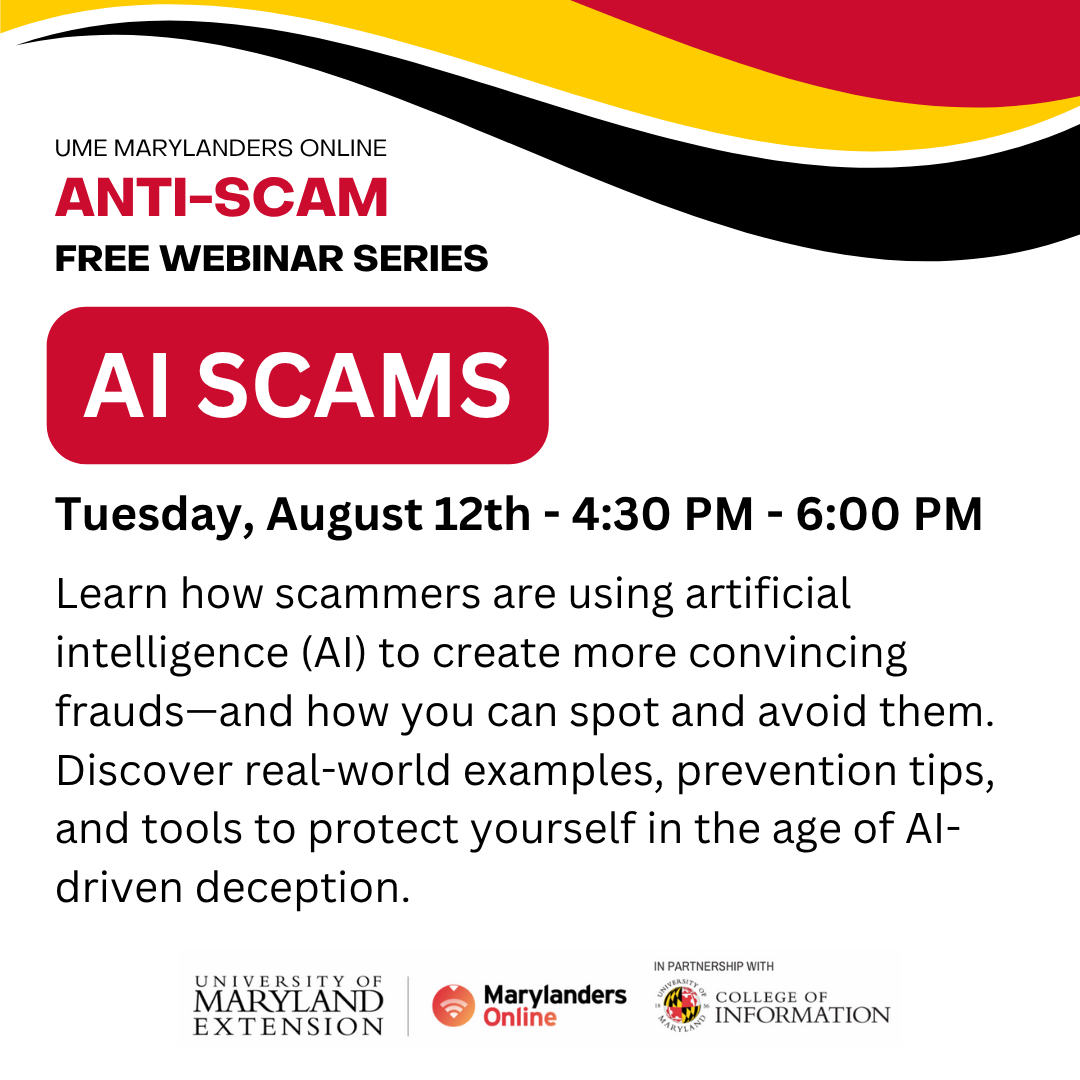 UME MARYLANDERS ONLINE
ANTI-SCAM
FREE WEBINAR SERIES

AI SCAMS

Tuesday, August 12th - 4:30 PM - 6:00 PM

Learn how scammers are using artificial intelligence (AI) to create more convincing frauds—and how you can spot and avoid them. Discover real-world examples, prevention tips, and tools to protect yourself in the age of AI-driven deception.

UNIVERSITY OF MARYLAND EXTENSION

Marylanders Online

IN PARTNERSHIP WITH

UNIVERSITY OF MARYLAND

COLLEGE OF INFORMATION